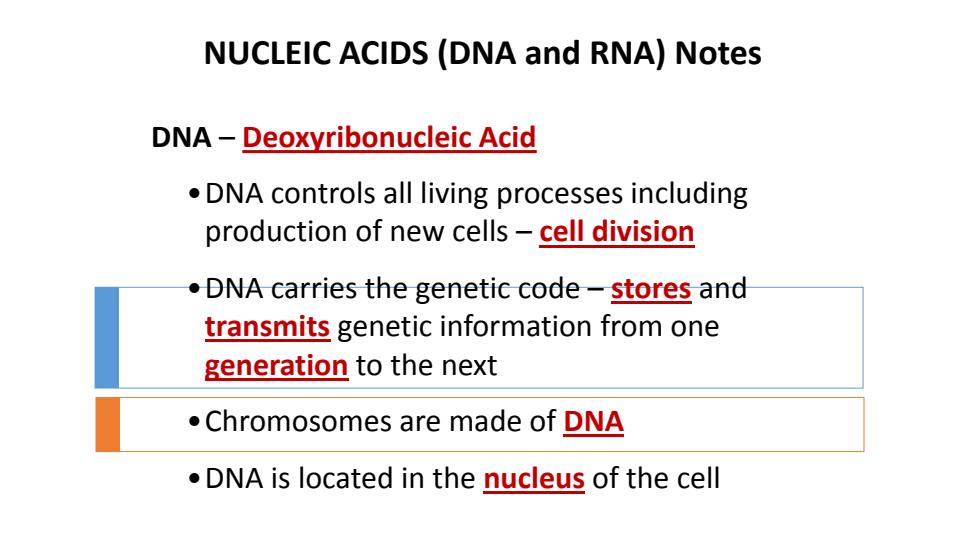 NUCLEIC ACIDS (DNA and RNA) Notes

DNA – Deoxyribonucleic Acid

• DNA controls all living processes including production of new cells – cell division

• DNA carries the genetic code – stores and transmits genetic information from one generation to the next

• Chromosomes are made of DNA

• DNA is located in the nucleus of the cell